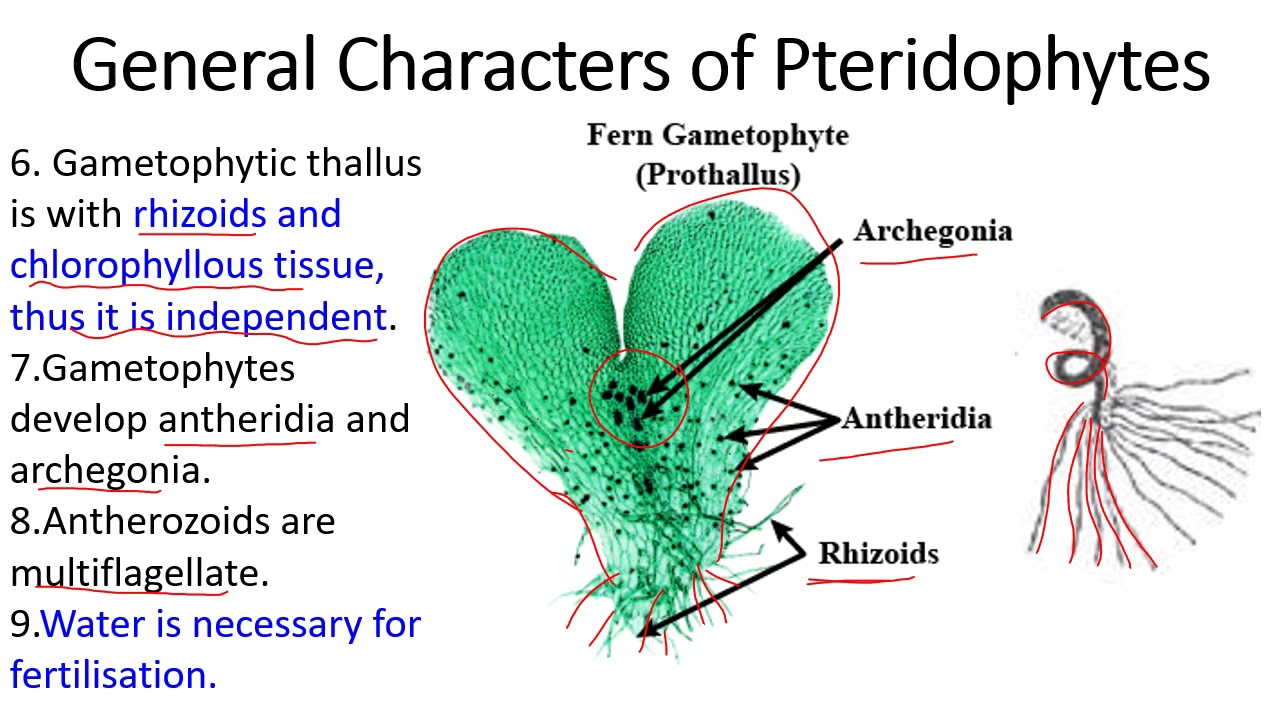 General Characters of Pteridophytes

6. Gametophytic thallus is with rhizoids and chlorophyllous tissue, thus it is independent.
7.Gametophytes develop antheridia and archegonia.
8.Antherozoids are multiflagellate.
9.Water is necessary for fertilisation.

Fern Gametophyte
(Prothallus)

Archegonia

Antheridia

Rhizoids